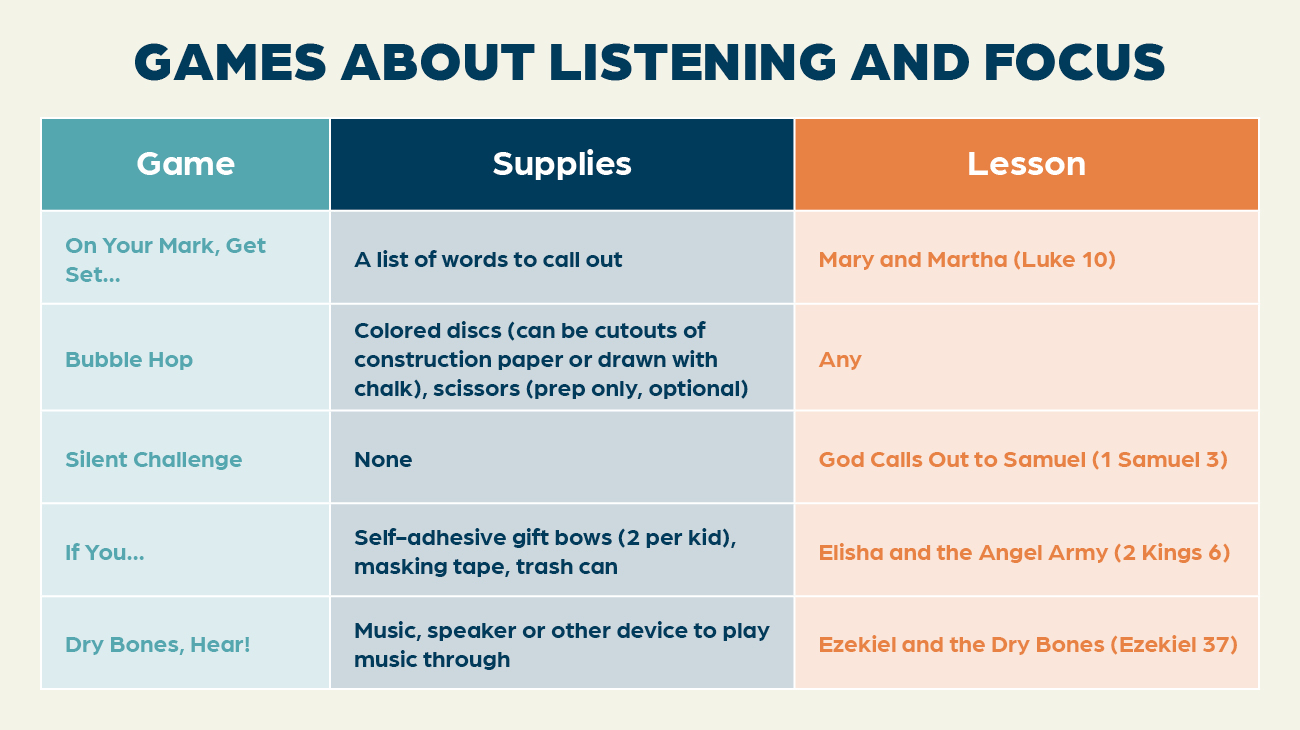 GAMES ABOUT LISTENING AND FOCUS

| Game | Supplies | Lesson |
|---|---|---|
| On Your Mark, Get Set… | A list of words to call out | Mary and Martha (Luke 10) |
| Bubble Hop | Colored discs (can be cutouts of construction paper or drawn with chalk), scissors (prep only, optional) | Any |
| Silent Challenge | None | God Calls Out to Samuel (1 Samuel 3) |
| If You… | Self-adhesive gift bows (2 per kid), masking tape, trash can | Elisha and the Angel Army (2 Kings 6) |
| Dry Bones, Hear! | Music, speaker or other device to play music through | Ezekiel and the Dry Bones (Ezekiel 37) |